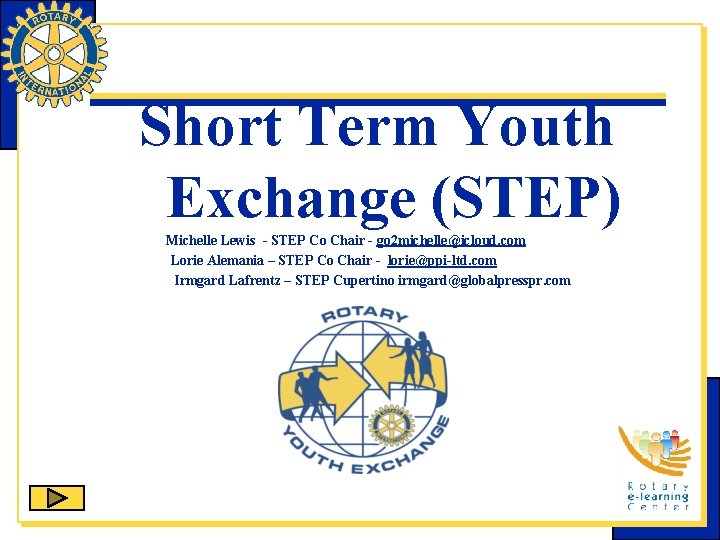 ROTARY INTERNATIONAL

Short Term Youth Exchange (STEP)

Michelle Lewis - STEP Co Chair - go2michelle@icloud.com
Lorie Alemania – STEP Co Chair - lorie@ppi-ltd.com
Irmgard Lafrentz – STEP Cupertino irmgard@globalpresspr.com

ROTARY
YOUTH EXCHANGE

Rotary
e-learning
Center